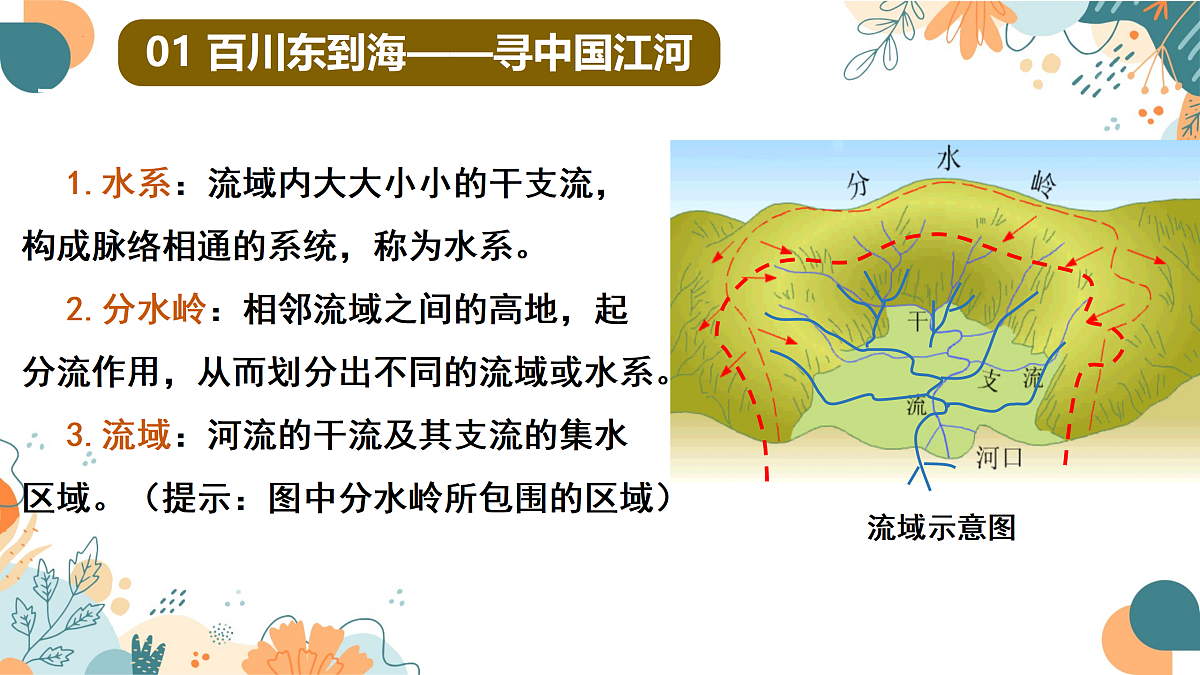 01 百川东到海——寻中国江河

1. 水系：流域内大大小小的干支流，构成脉络相通的系统，称为水系。

2. 分水岭：相邻流域之间的高地，起分流作用，从而划分出不同的流域或水系。

3. 流域：河流的干流及其支流的集水区域。（提示：图中分水岭所包围的区域）

分
水
岭
干
流
支
流
河口

流域示意图